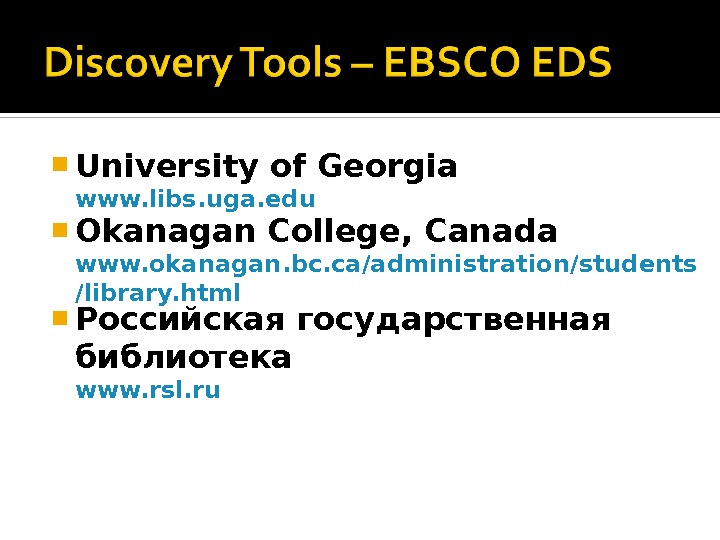 Discovery Tools – EBSCO EDS

University of Georgia
www.libs.uga.edu

Okanagan College, Canada
www.okanagan.bc.ca/administration/students/library.html

Российская государственная библиотека
www.rsl.ru